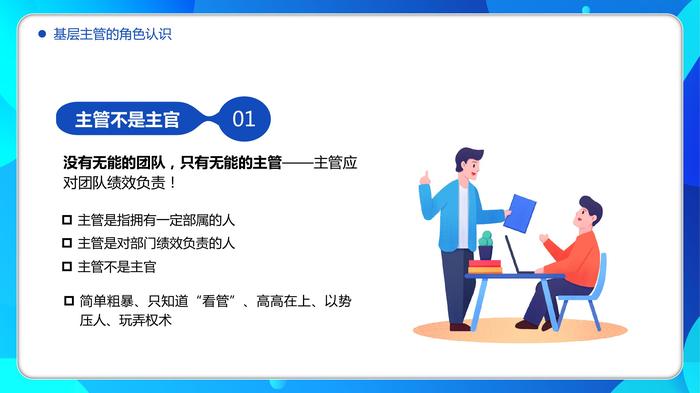 基层主管的角色认识

主管不是主官

01

没有无能的团队，只有无能的主管——主管应对团队绩效负责！

主管是指拥有一定部属的人

主管是对部门绩效负责的人

主管不是主官

简单粗暴、只知道“看管”、高高在上、以势压人、玩弄权术